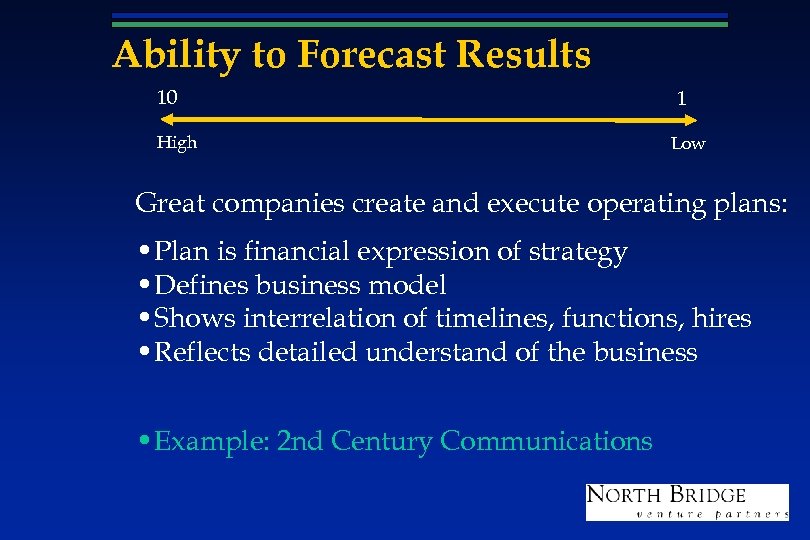 Ability to Forecast Results

10

1

High

Low

Great companies create and execute operating plans:

• Plan is financial expression of strategy
• Defines business model
• Shows interrelation of timelines, functions, hires
• Reflects detailed understand of the business

• Example: 2nd Century Communications

NORTH BRIDGE
venture partners